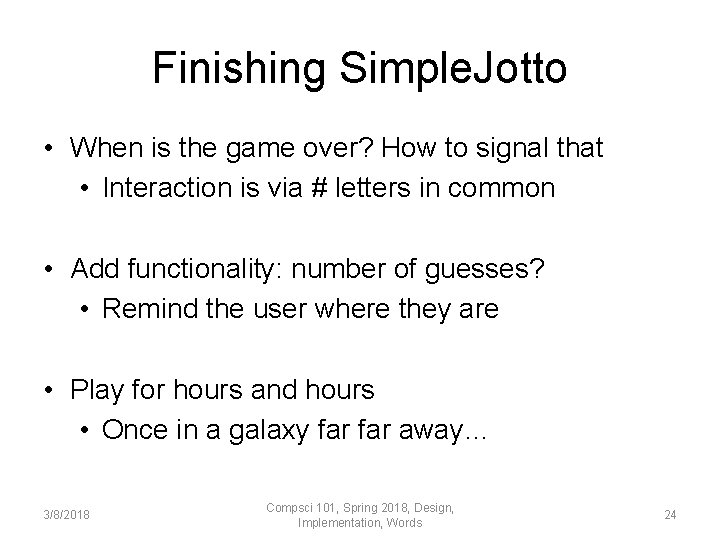 Finishing SimpleJotto

• When is the game over? How to signal that
  • Interaction is via # letters in common

• Add functionality: number of guesses?
  • Remind the user where they are

• Play for hours and hours
  • Once in a galaxy far far away...

3/8/2018

Compsci 101, Spring 2018, Design, Implementation, Words

24